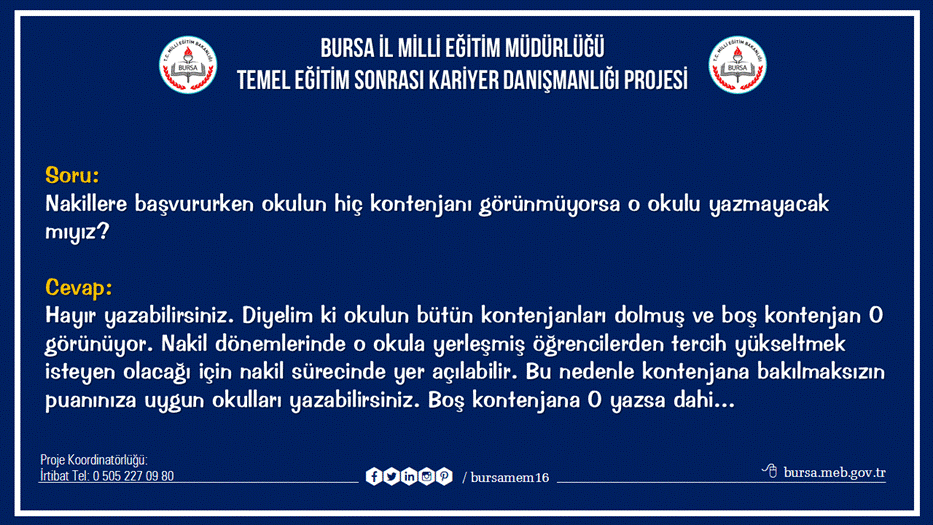 T.C. MİLLİ EĞİTİM BAKANLIĞI
BURSA

BURSA İL MİLLİ EĞİTİM MÜDÜRLÜĞÜ
TEMEL EĞİTİM SONRASI KARİYER DANIŞMANLIĞI PROJESİ

T.C. MİLLİ EĞİTİM BAKANLIĞI
BURSA

Soru:
Nakillere başvururken okulun hiç kontenjanı görünmüyorsa o okulu yazmayacak mıyız?

Cevap:
Hayır yazabilirsiniz. Diyelim ki okulun bütün kontenjanları dolmuş ve boş kontenjan 0 görünüyor. Nakil dönemlerinde o okula yerleşmiş öğrencilerden tercih yükseltmek isteyen olacağı için nakil sürecinde yer açılabilir. Bu nedenle kontenjana bakılmaksızın puanınıza uygun okulları yazabilirsiniz. Boş kontenjana 0 yazsa dahi...

Proje Koordinatörlüğü:
İrtibat Tel: 0 505 227 09 80

/ bursamem16

bursa.meb.gov.tr